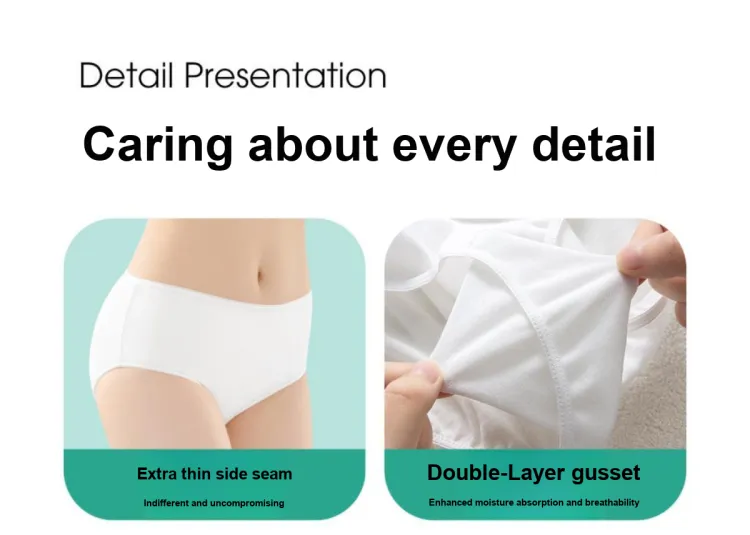 Detail Presentation

Caring about every detail

Extra thin side seam

Indifferent and uncompromising

Double-Layer gusset

Enhanced moisture absorption and breathability